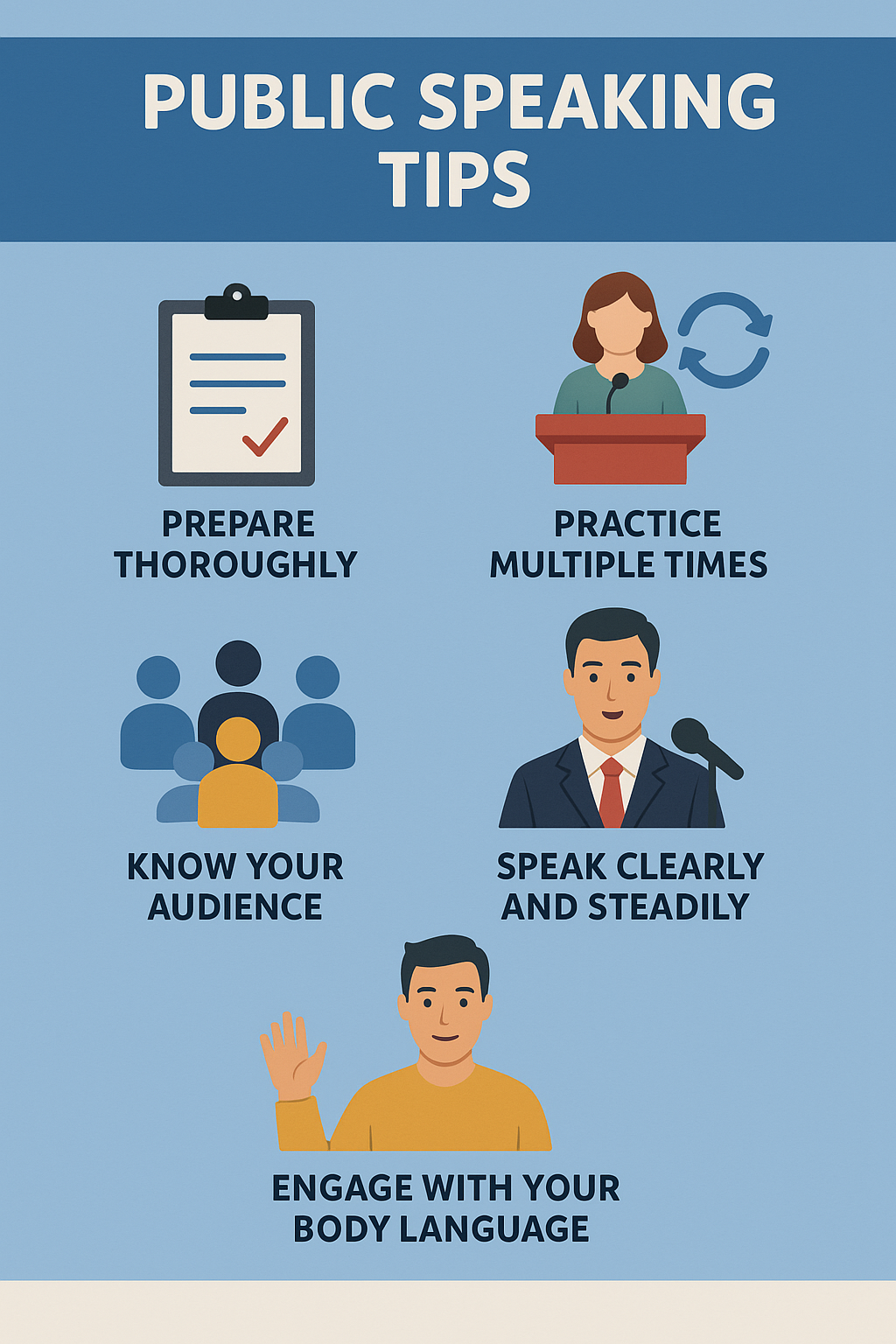 PUBLIC SPEAKING TIPS

PREPARE THOROUGHLY

PRACTICE MULTIPLE TIMES

KNOW YOUR AUDIENCE

SPEAK CLEARLY AND STEADILY

ENGAGE WITH YOUR BODY LANGUAGE